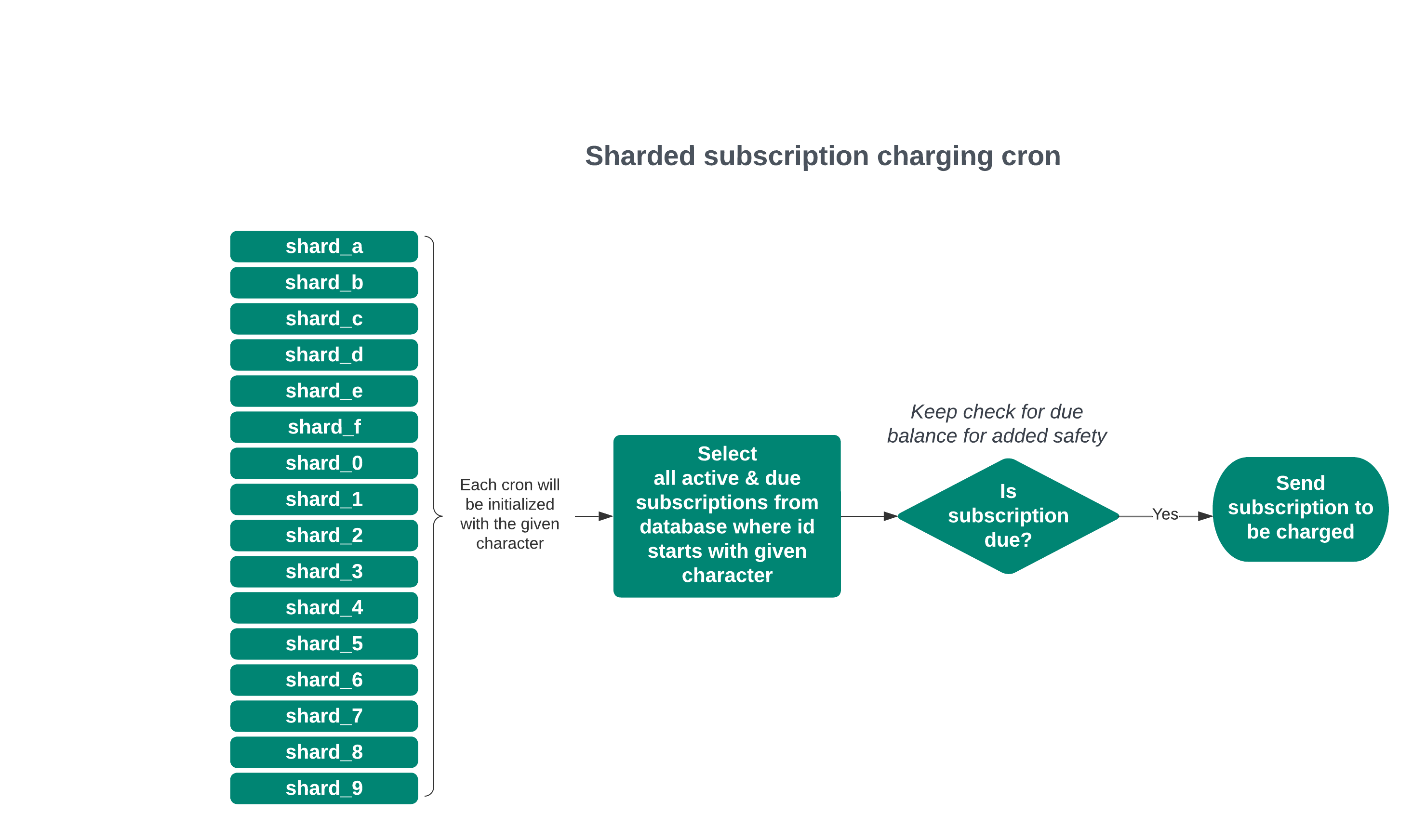 Sharded subscription charging cron

shard_a
shard_b
shard_c
shard_d
shard_e
shard_f
shard_0
shard_1
shard_2
shard_3
shard_4
shard_5
shard_6
shard_7
shard_8
shard_9

Each cron will be initialized with the given character

Select all active & due subscriptions from database where id starts with given character

Keep check for due balance for added safety

Is subscription due?

Yes

Send subscription to be charged